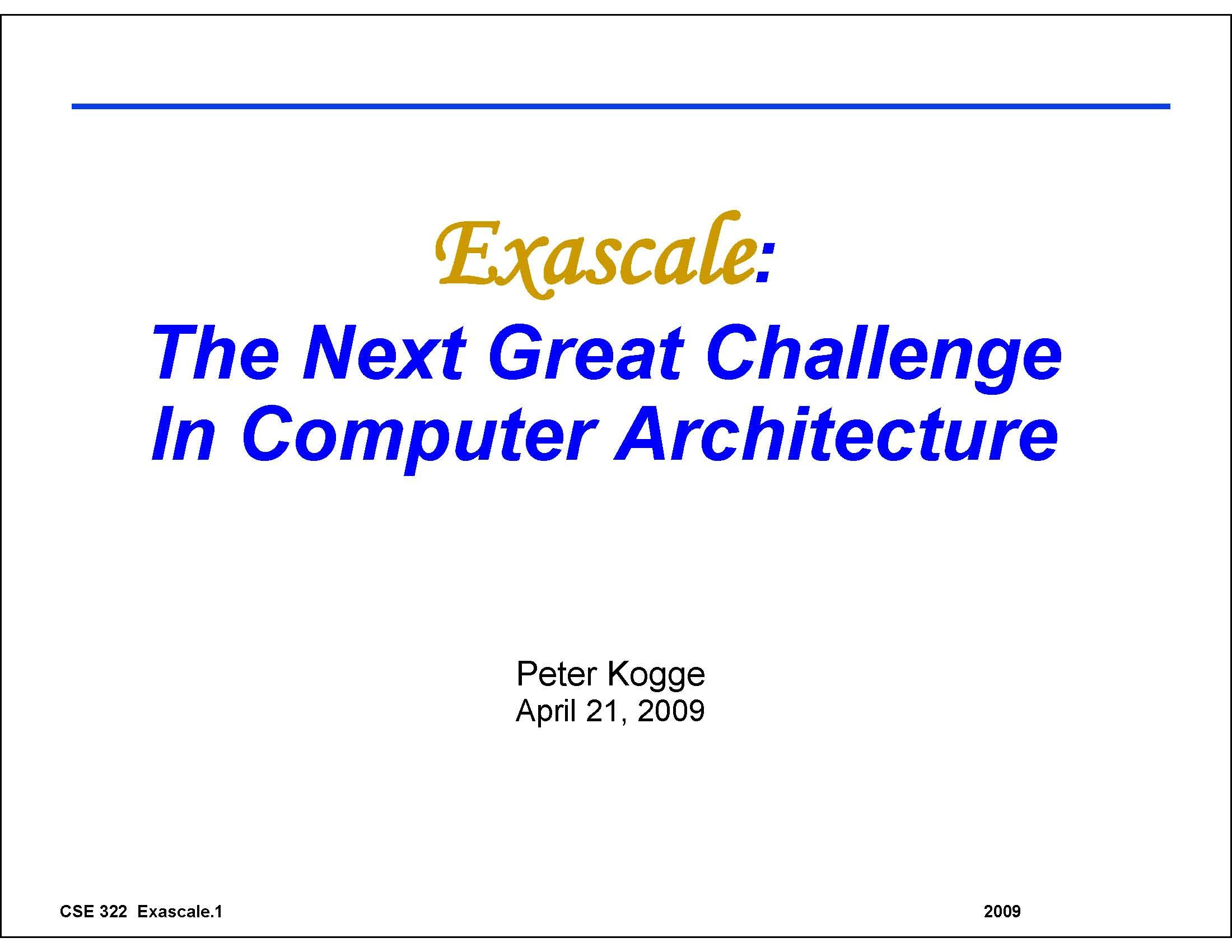 Exascale:
The Next Great Challenge In Computer Architecture

Peter Kogge
April 21, 2009

CSE 322 Exascale.1

2009